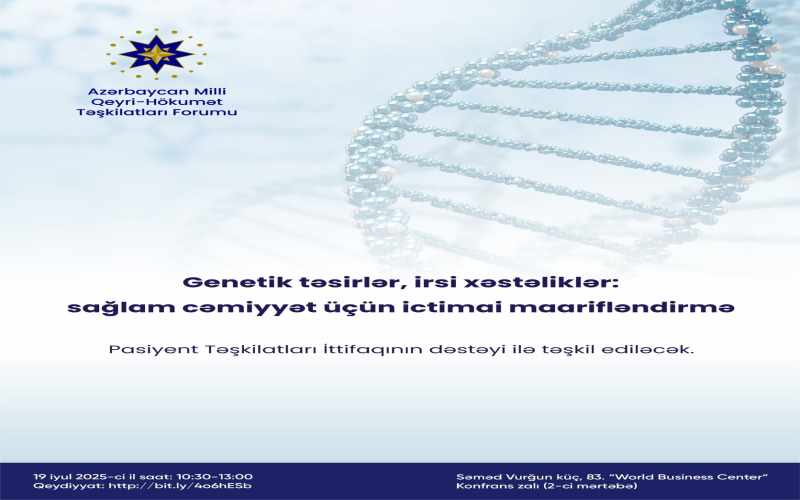 Azərbaycan Milli Qeyri-Hökumət Təşkilatları Forumu

Genetik təsirlər, irsi xəstəliklər: sağlam cəmiyyət üçün ictimai maarifləndirmə

Pasiyent Təşkilatları İttifaqının dəstəyi ilə təşkil ediləcək.

19 iyul 2025-ci il saat: 10:30-13:00
Qeydiyyat: http://bit.ly/4o6hE5b

Səməd Vurğun küç, 83. "World Business Center"
Konfrans zalı (2-ci mərtəbə)